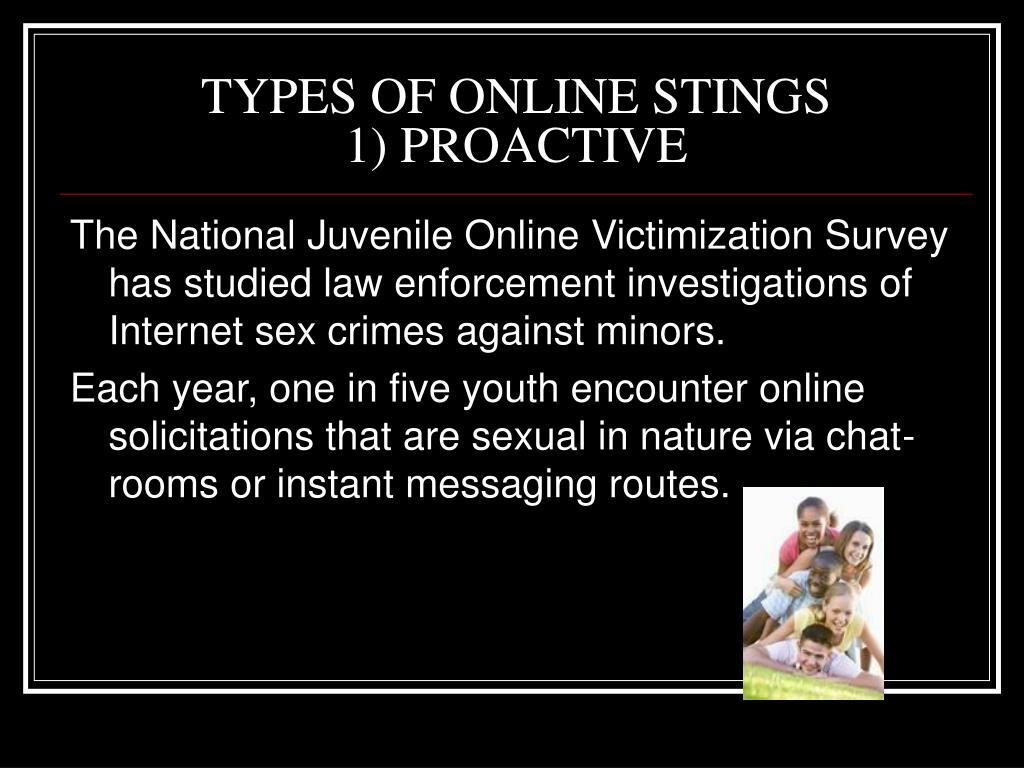 TYPES OF ONLINE STINGS
1) PROACTIVE

The National Juvenile Online Victimization Survey has studied law enforcement investigations of Internet sex crimes against minors.

Each year, one in five youth encounter online solicitations that are sexual in nature via chat-rooms or instant messaging routes.